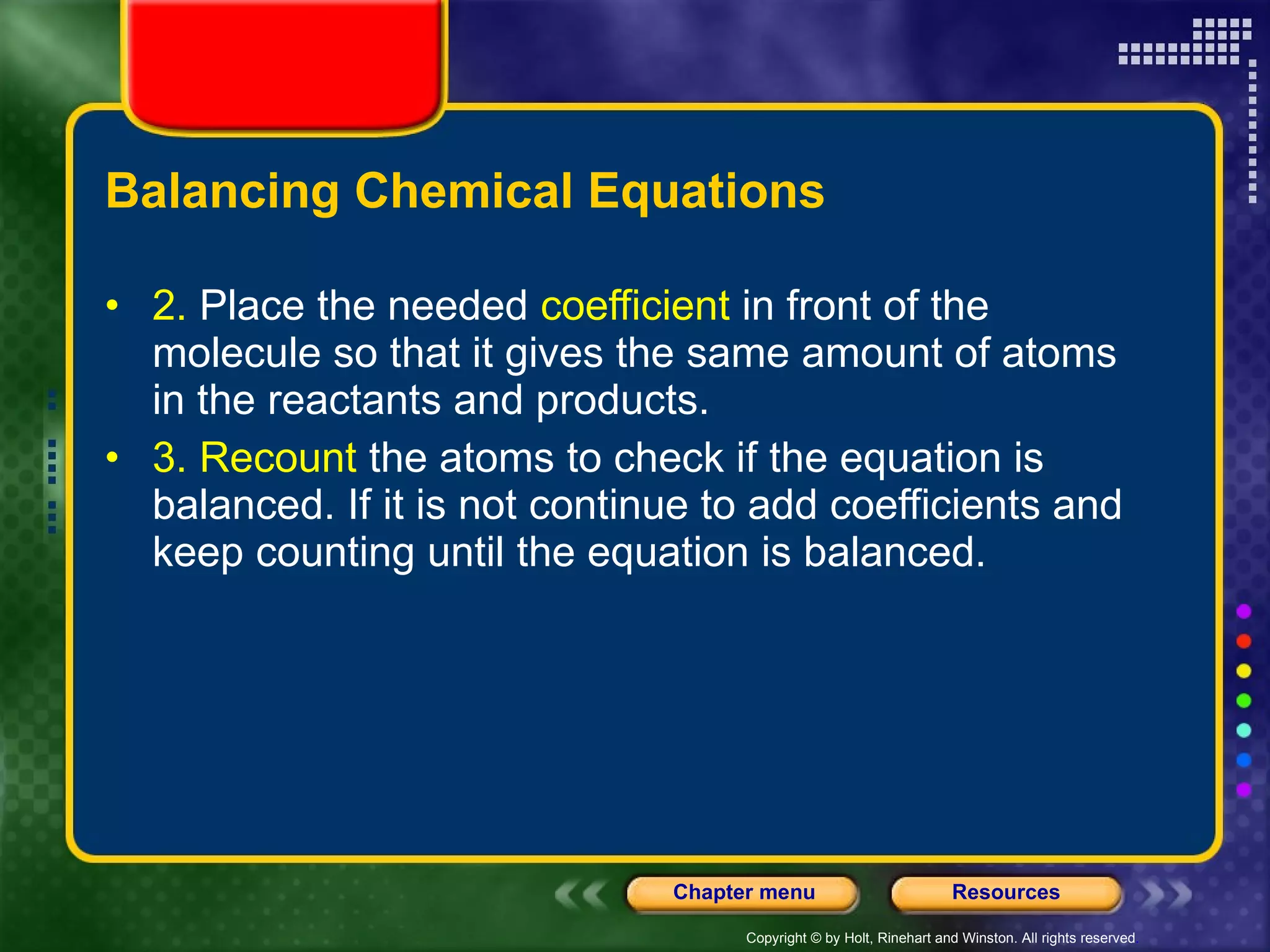 Balancing Chemical Equations

• 2. Place the needed coefficient in front of the molecule so that it gives the same amount of atoms in the reactants and products.

• 3. Recount the atoms to check if the equation is balanced. If it is not continue to add coefficients and keep counting until the equation is balanced.

Chapter menu

Resources

Copyright © by Holt, Rinehart and Winston. All rights reserved